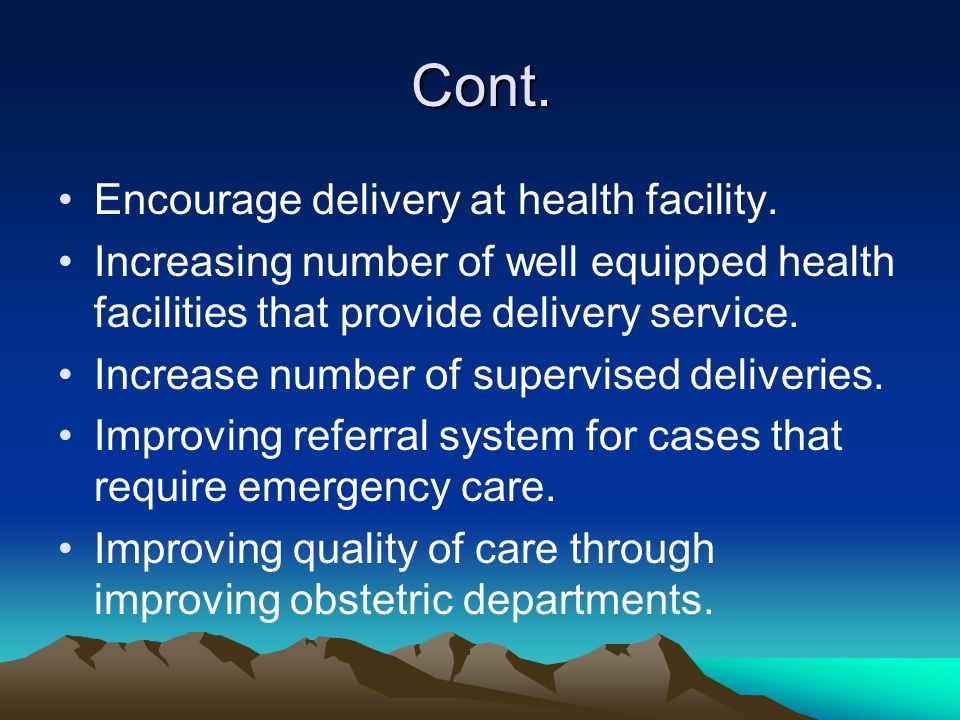 Cont.

• Encourage delivery at health facility.
• Increasing number of well equipped health facilities that provide delivery service.
• Increase number of supervised deliveries.
• Improving referral system for cases that require emergency care.
• Improving quality of care through improving obstetric departments.